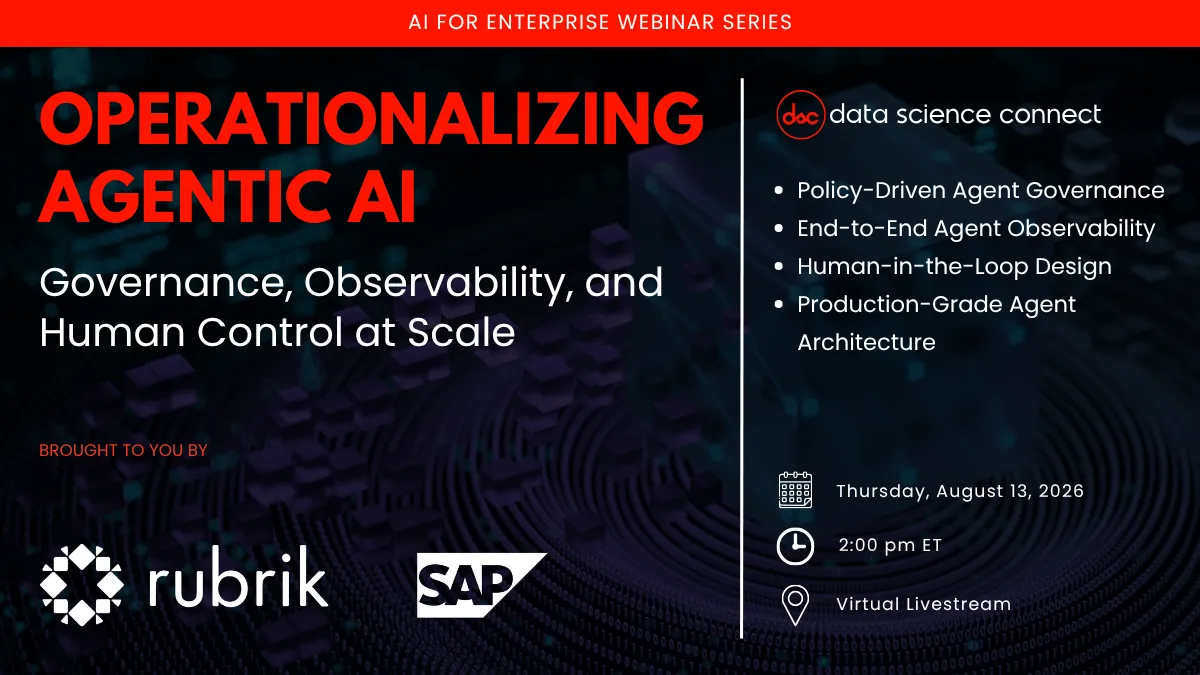 AI FOR ENTERPRISE WEBINAR SERIES

OPERATIONALIZING AGENTIC AI

Governance, Observability, and Human Control at Scale

BROUGHT TO YOU BY

rubrik

SAP

dsc data science connect

- Policy-Driven Agent Governance
- End-to-End Agent Observability
- Human-in-the-Loop Design
- Production-Grade Agent Architecture

Thursday, August 13, 2026

2:00 pm ET

Virtual Livestream